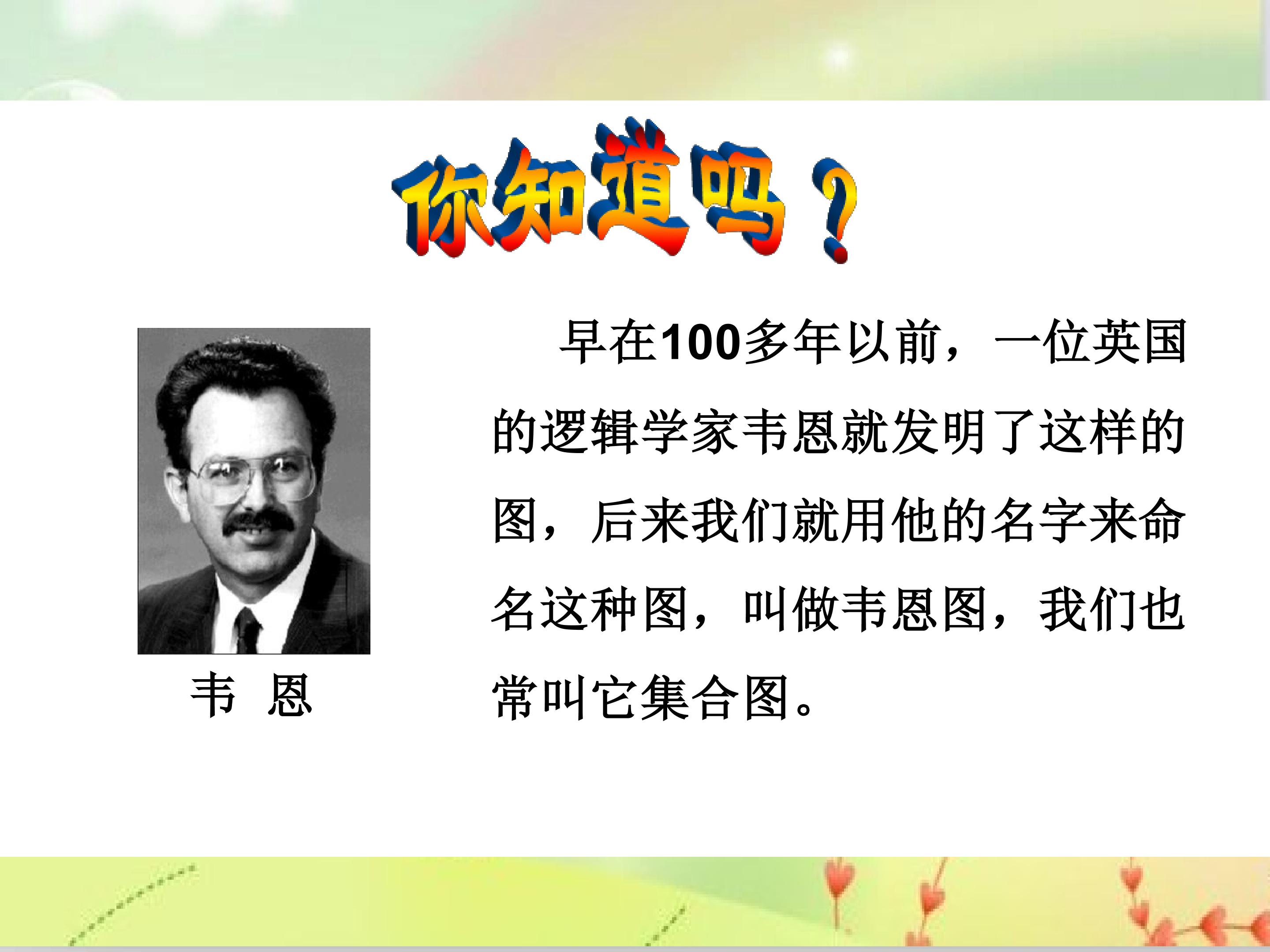 你知道吗？

韦 恩

早在100多年以前，一位英国的逻辑学家韦恩就发明了这样的图，后来我们就用他的名字来命名这种图，叫做韦恩图，我们也常叫它集合图。